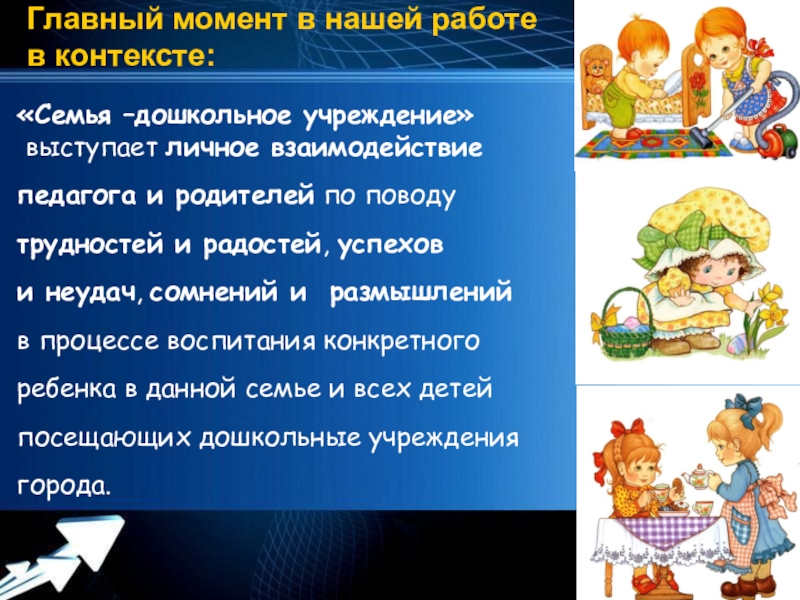 Главный момент в нашей работе в контексте:

«Семья –дошкольное учреждение» выступает личное взаимодействие педагога и родителей по поводу трудностей и радостей, успехов и неудач, сомнений и размышлений в процессе воспитания конкретного ребенка в данной семье и всех детей посещающих дошкольные учреждения города.